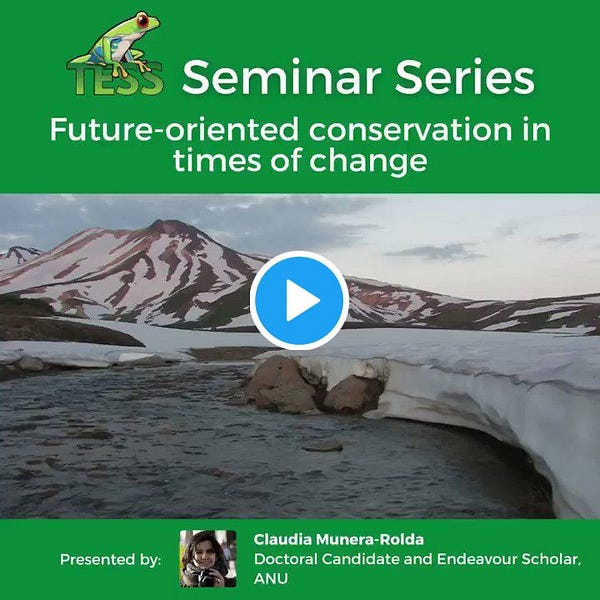 TESS Seminar Series

Future-oriented conservation in times of change

Presented by:

Claudia Munera-Rolda
Doctoral Candidate and Endeavour Scholar, ANU